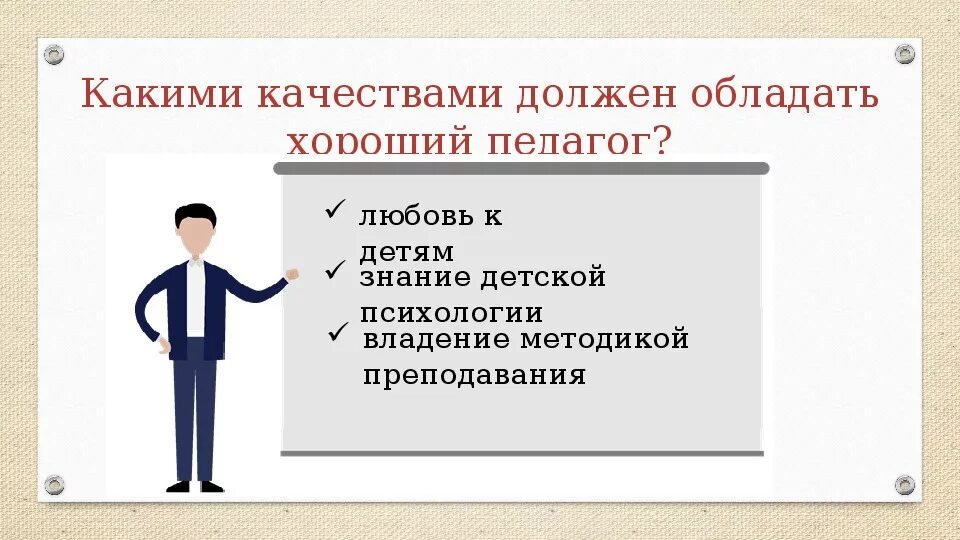 Какими качествами должен обладать хороший педагог?

✓ любовь к детям

✓ знание детской психологии

✓ владение методикой преподавания